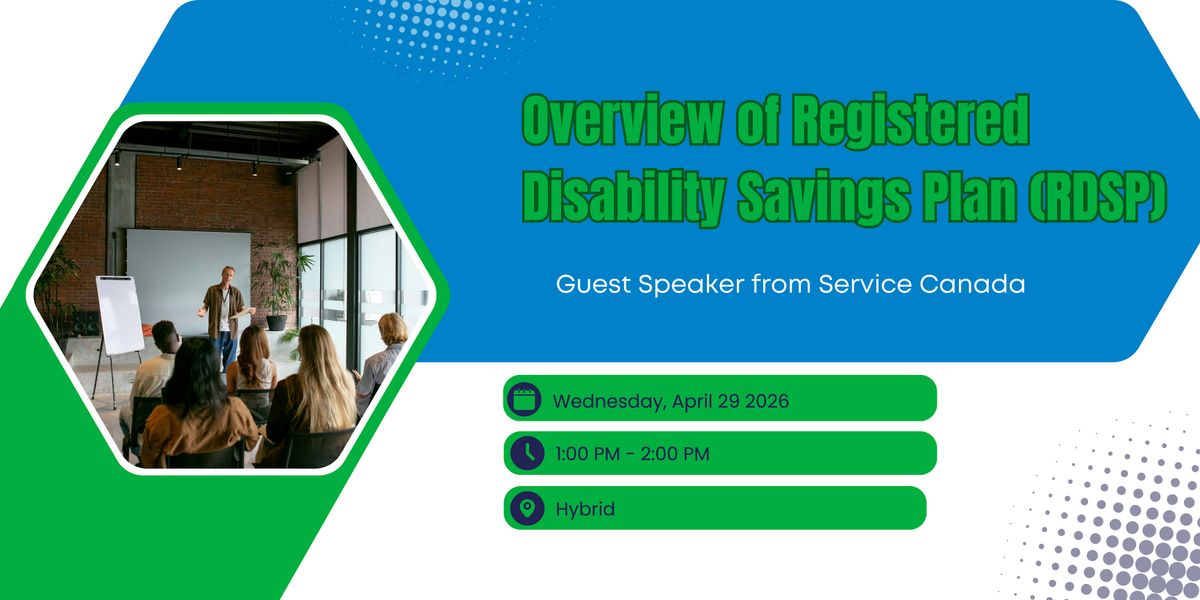 Overview of Registered Disability Savings Plan (RDSP)

Guest Speaker from Service Canada

Wednesday, April 29 2026

1:00 PM - 2:00 PM

Hybrid